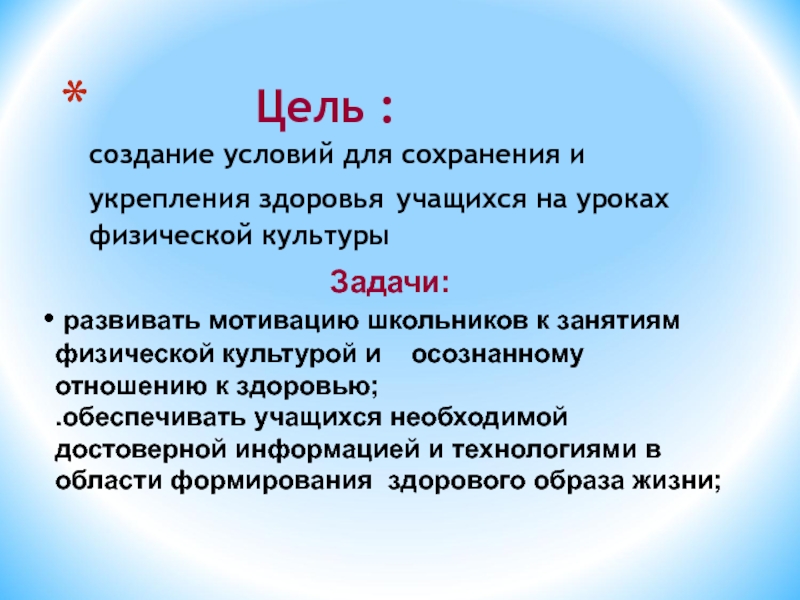 * Цель :

создание условий для сохранения и укрепления здоровья учащихся на уроках физической культуры

Задачи:

• развивать мотивацию школьников к занятиям физической культурой и осознанному отношению к здоровью;
.обеспечивать учащихся необходимой достоверной информацией и технологиями в области формирования здорового образа жизни;